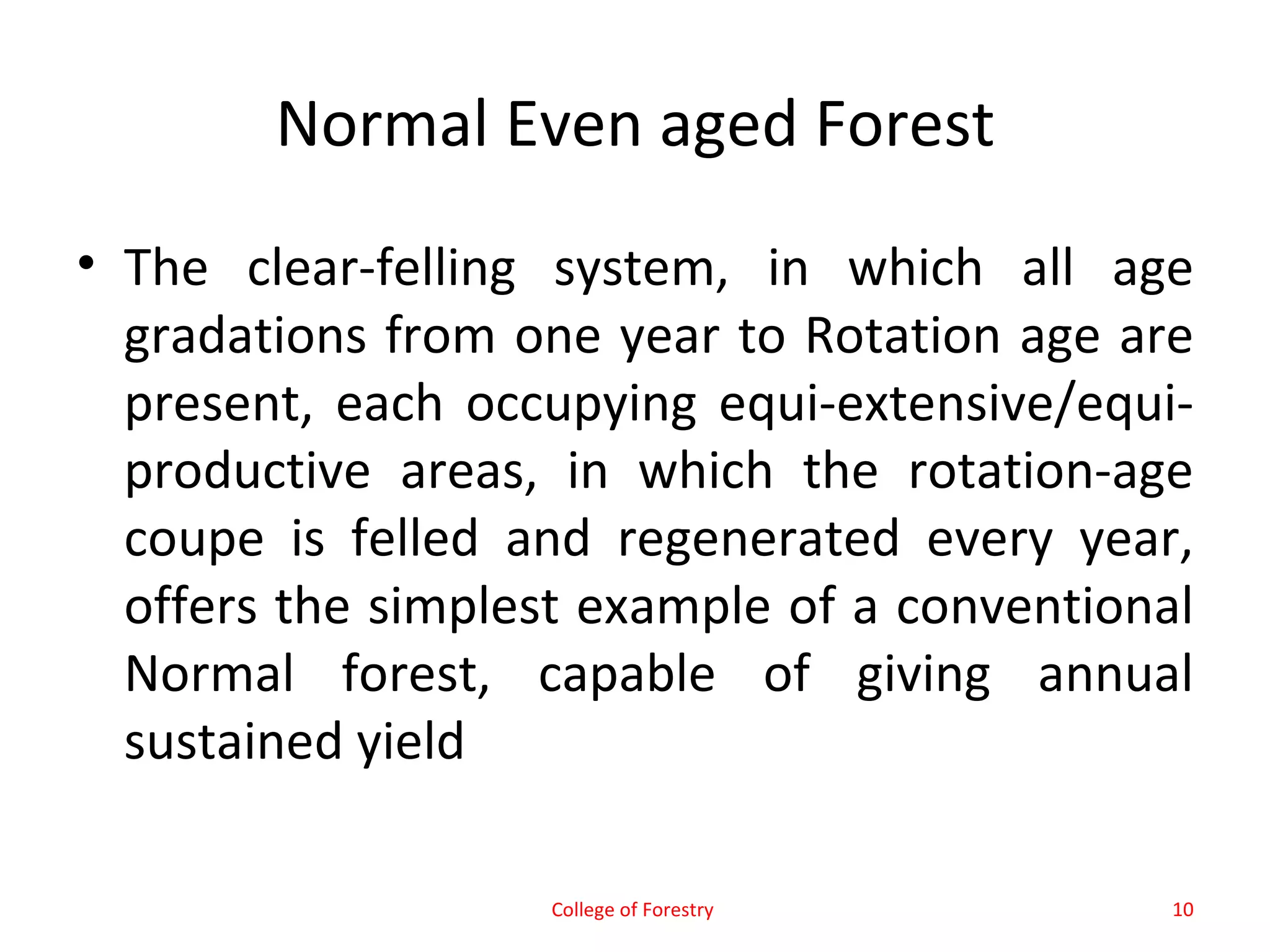 Normal Even aged Forest

• The clear-felling system, in which all age gradations from one year to Rotation age are present, each occupying equi-extensive/equi-productive areas, in which the rotation-age coupe is felled and regenerated every year, offers the simplest example of a conventional Normal forest, capable of giving annual sustained yield

College of Forestry

10